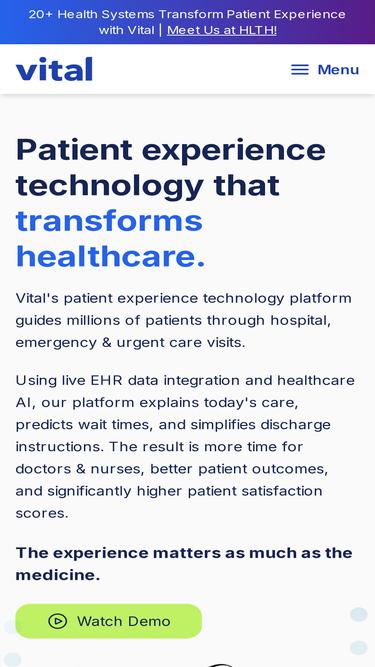 20+ Health Systems Transform Patient Experience with Vital | Meet Us at HLTH!

vital

Menu

Patient experience technology that transforms healthcare.

Vital's patient experience technology platform guides millions of patients through hospital, emergency & urgent care visits.

Using live EHR data integration and healthcare AI, our platform explains today's care, predicts wait times, and simplifies discharge instructions. The result is more time for doctors & nurses, better patient outcomes, and significantly higher patient satisfaction scores.

The experience matters as much as the medicine.

Watch Demo